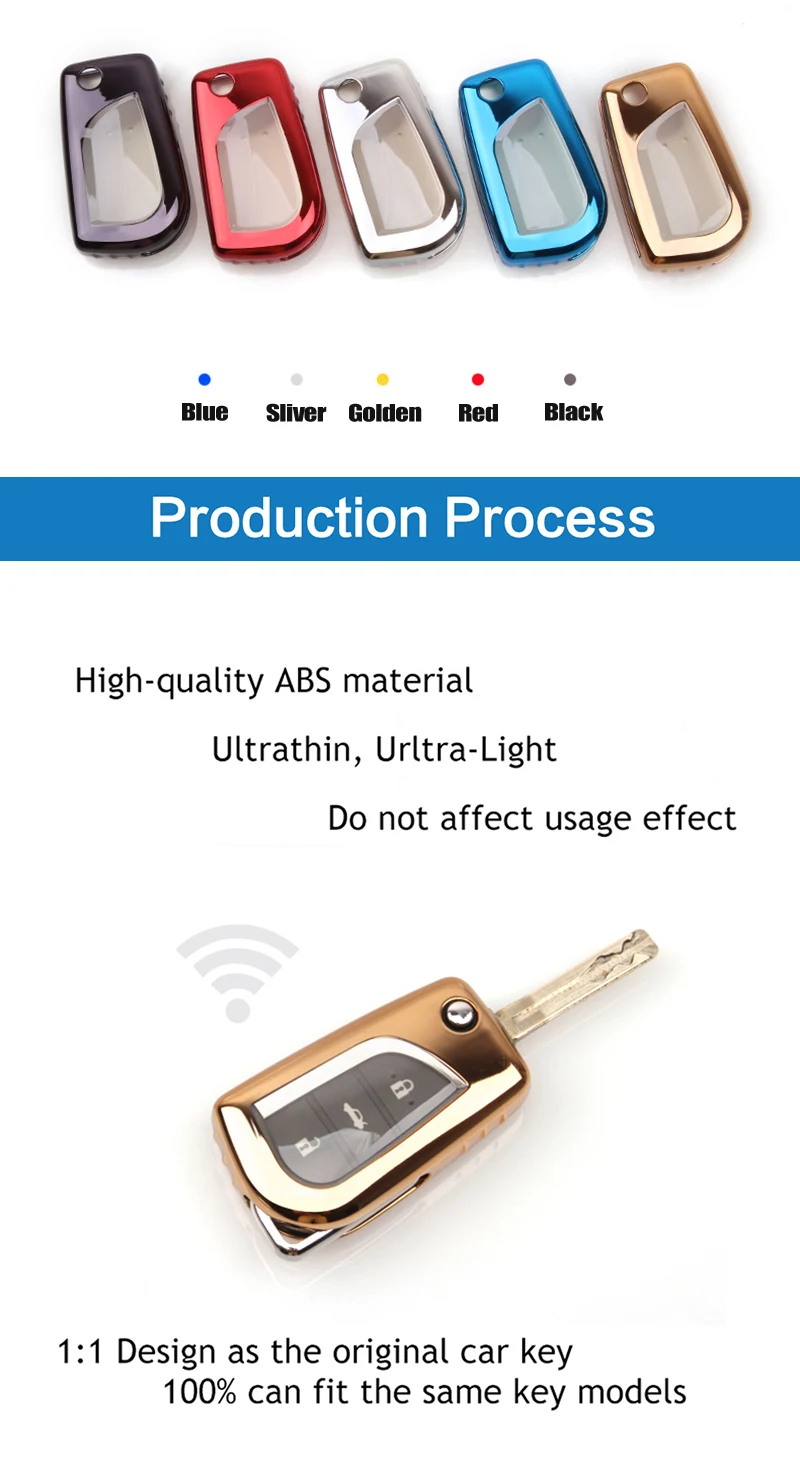 Blue Sliver Golden Red Black

Production Process

High-quality ABS material

Ultrathin, Urltra-Light

Do not affect usage effect

1:1 Design as the original car key
100% can fit the same key models